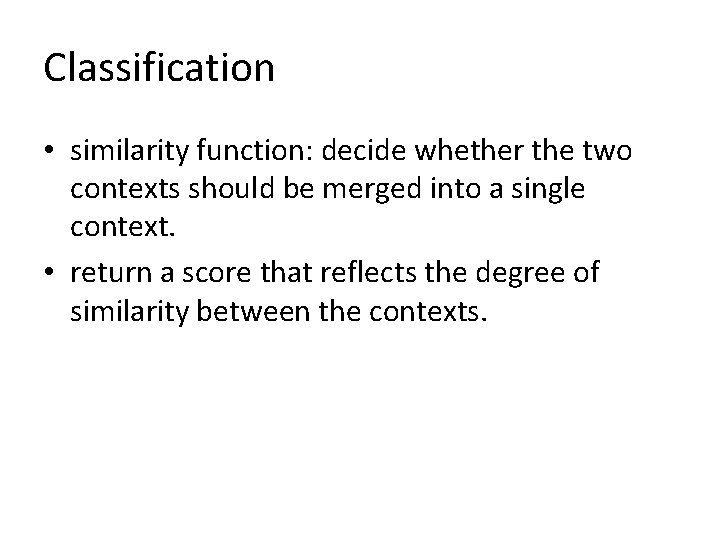 Classification

• similarity function: decide whether the two contexts should be merged into a single context.
• return a score that reflects the degree of similarity between the contexts.